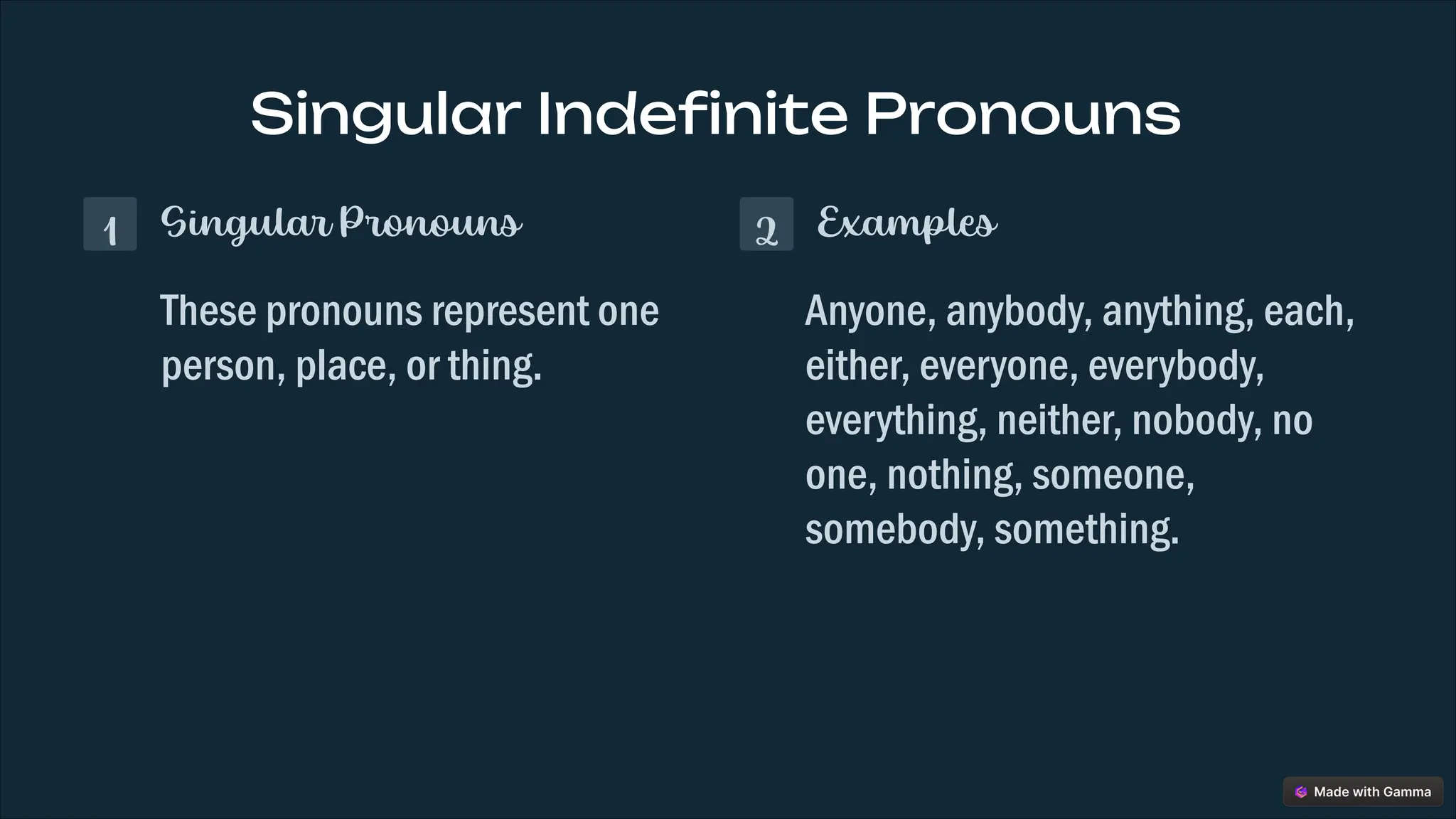 Singular Indefinite Pronouns

1 Singular Pronouns

These pronouns represent one person, place, or thing.

2 Examples

Anyone, anybody, anything, each, either, everyone, everybody, everything, neither, nobody, no one, nothing, someone, somebody, something.

Made with Gamma